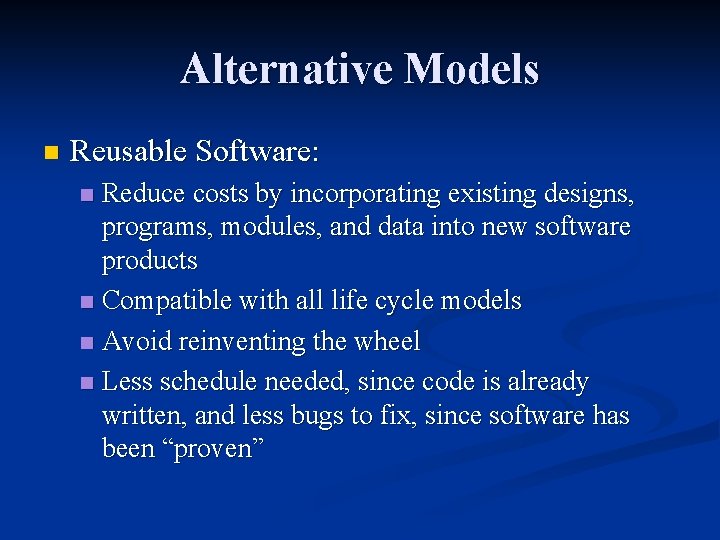 Alternative Models

Reusable Software:

Reduce costs by incorporating existing designs, programs, modules, and data into new software products

Compatible with all life cycle models

Avoid reinventing the wheel

Less schedule needed, since code is already written, and less bugs to fix, since software has been “proven”